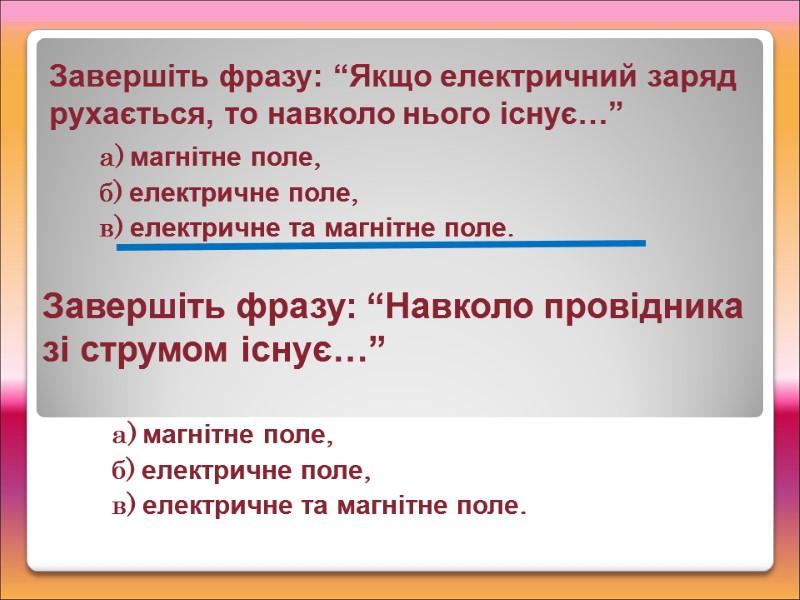 Завершіть фразу: “Якщо електричний заряд рухається, то навколо нього існує…”

а) магнітне поле,
б) електричне поле,
в) електричне та магнітне поле.

Завершіть фразу: “Навколо провідника зі струмом існує…”

а) магнітне поле,
б) електричне поле,
в) електричне та магнітне поле.